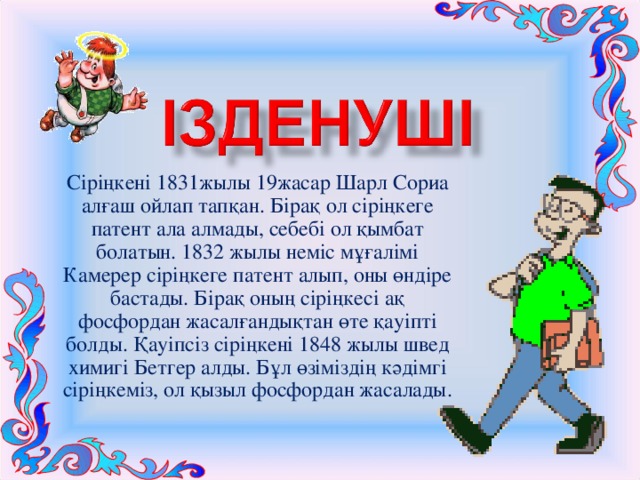 ІЗДЕНУШІ

Сіріңкені 1831жылы 19жасар Шарл Сориа алғаш ойлап тапқан. Бірақ ол сіріңкеге патент ала алмады, себебі ол қымбат болатын. 1832 жылы неміс мұғалімі Камерер сіріңкеге патент алып, оны өндіре бастады. Бірақ оның сіріңкесі ақ фосфордан жасалғандықтан өте қауіпті болды. Қауіпсіз сіріңкені 1848 жылы швед химигі Бетгер алды. Бұл өзіміздің кәдімгі сіріңкеміз, ол қызыл фосфордан жасалады.